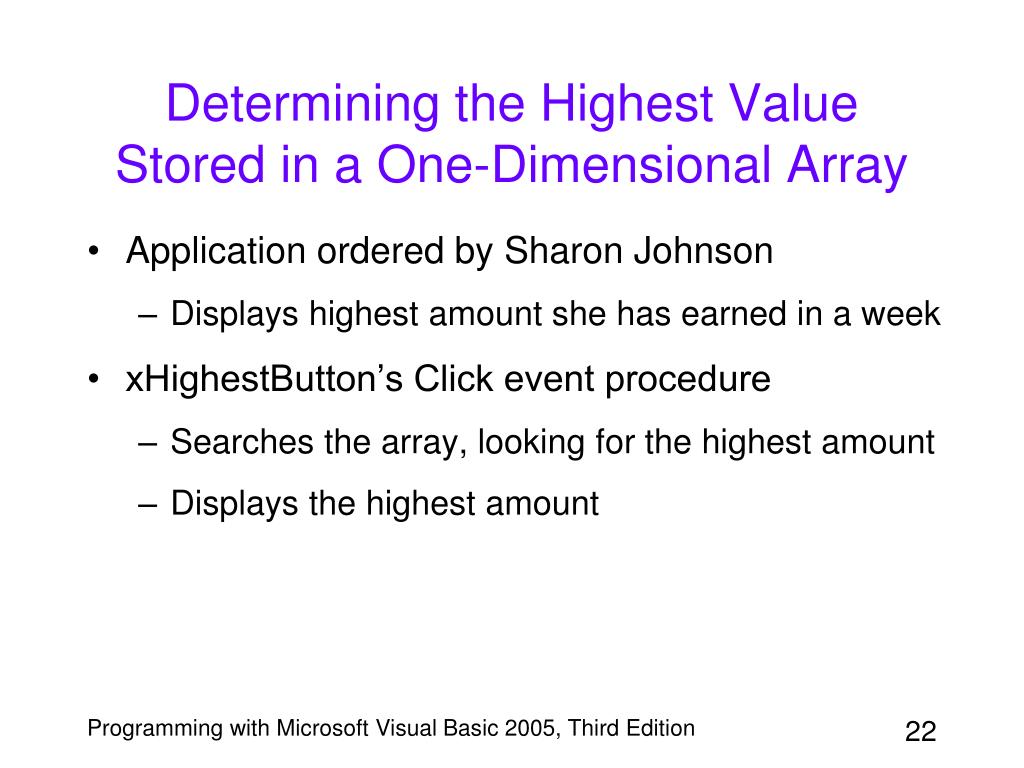 Determining the Highest Value Stored in a One-Dimensional Array

• Application ordered by Sharon Johnson
– Displays highest amount she has earned in a week

• xHighestButton’s Click event procedure
– Searches the array, looking for the highest amount
– Displays the highest amount

Programming with Microsoft Visual Basic 2005, Third Edition

22